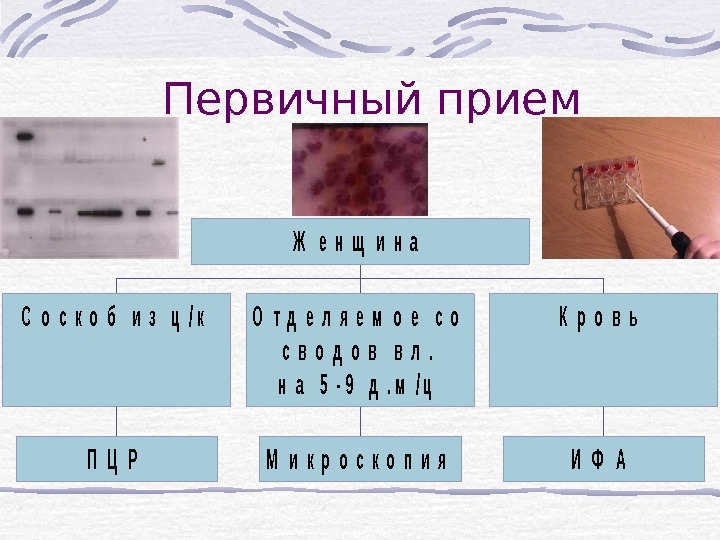 Первичный прием

Женщина

Соскоб из ц/к

Отделяемое со сводов вл. на 5-9 д.м/ц

Кровь

ПЦР

Микроскопия

ИФА